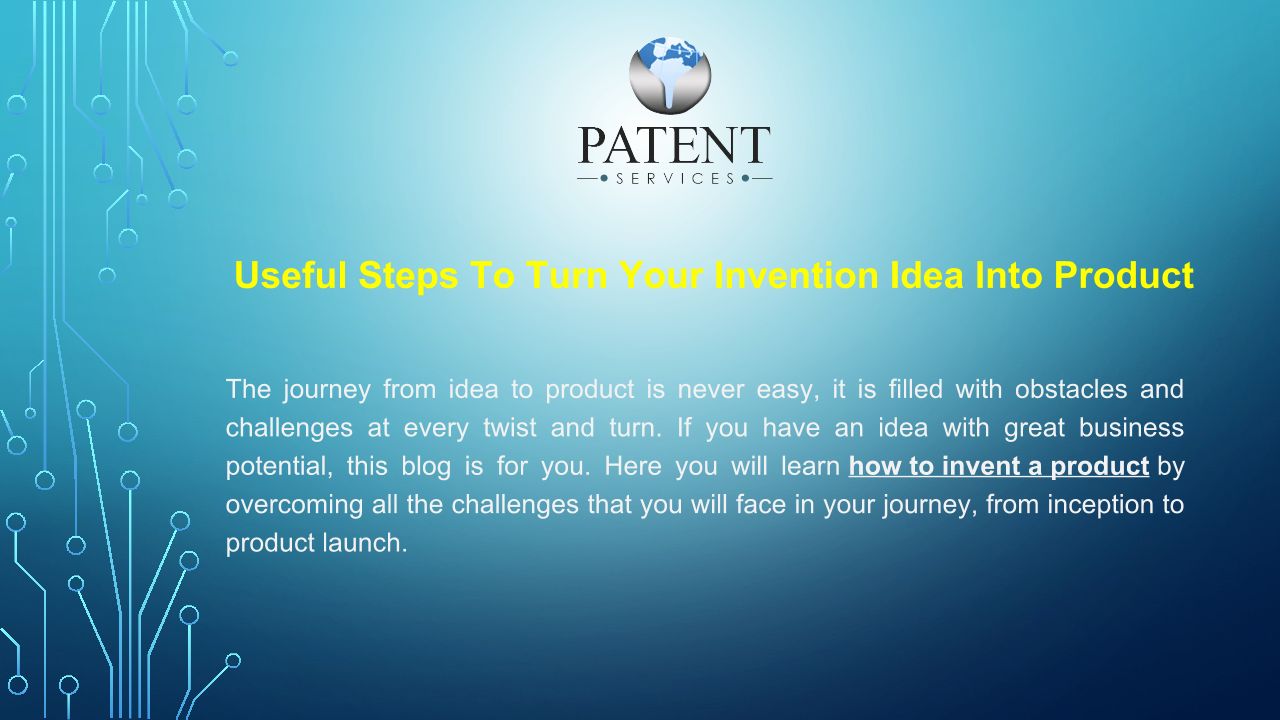 PATENT
SERVICES

Useful Steps To Turn Your Invention Idea Into Product

The journey from idea to product is never easy, it is filled with obstacles and challenges at every twist and turn. If you have an idea with great business potential, this blog is for you. Here you will learn how to invent a product by overcoming all the challenges that you will face in your journey, from inception to product launch.